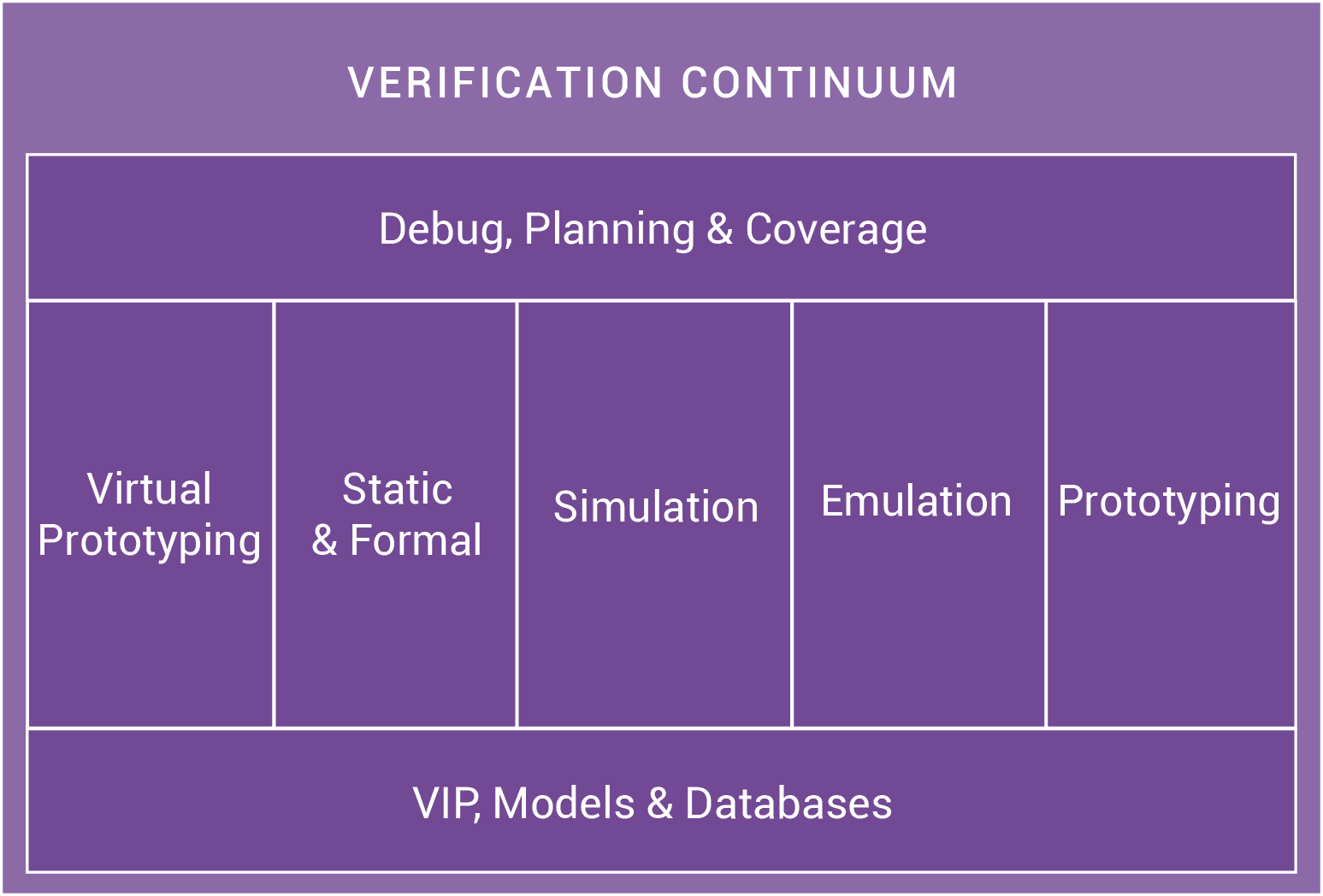 VERIFICATION CONTINUUM

Debug, Planning & Coverage

Virtual Prototyping

Static & Formal

Simulation

Emulation

Prototyping

VIP, Models & Databases